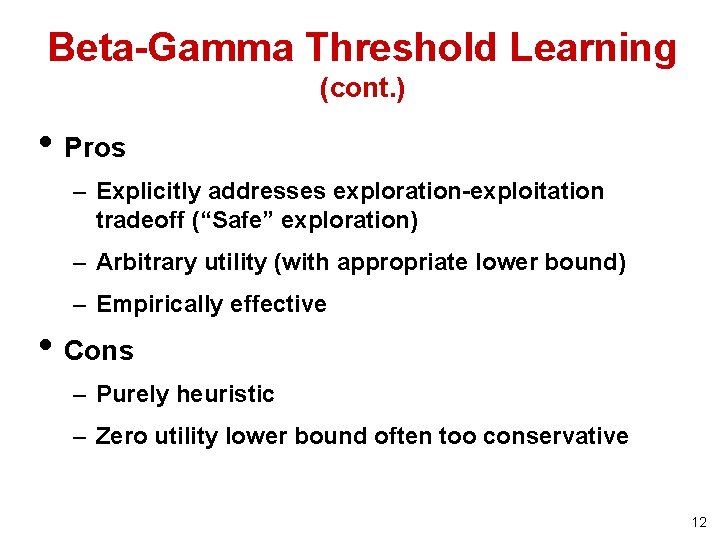 Beta-Gamma Threshold Learning
(cont.)

• Pros

– Explicitly addresses exploration-exploitation tradeoff (“Safe” exploration)

– Arbitrary utility (with appropriate lower bound)

– Empirically effective

• Cons

– Purely heuristic

– Zero utility lower bound often too conservative

12